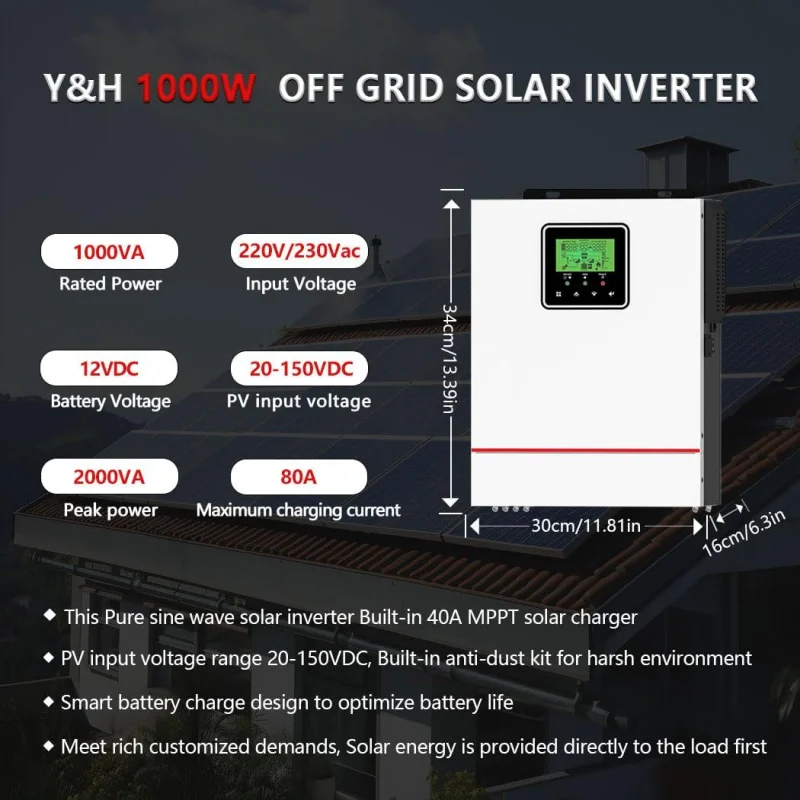 Y&H 1000W OFF GRID SOLAR INVERTER

1000VA
Rated Power

220V/230Vac
Input Voltage

12VDC
Battery Voltage

20-150VDC
PV input voltage

2000VA
Peak power

80A
Maximum charging current

34cm/13.39in

30cm/11.81in

16cm/6.3in

◆ This Pure sine wave solar inverter Built-in 40A MPPT solar charger

◆ PV input voltage range 20-150VDC, Built-in anti-dust kit for harsh environment

◆ Smart battery charge design to optimize battery life

◆ Meet rich customized demands, Solar energy is provided directly to the load first